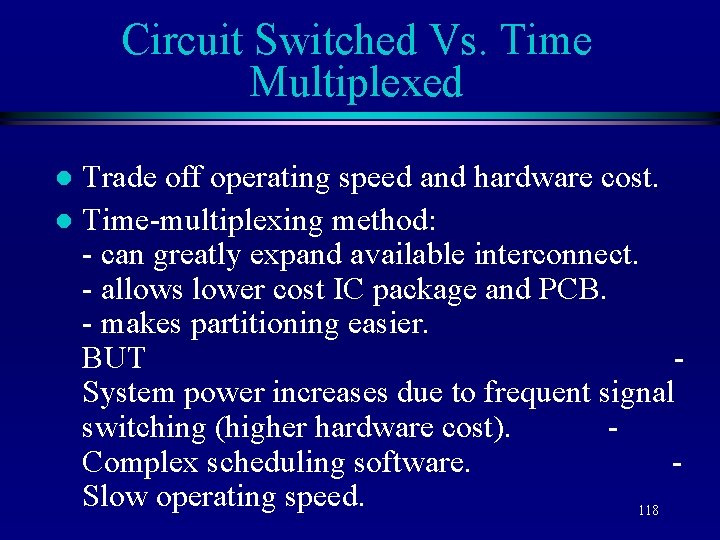 Circuit Switched Vs. Time Multiplexed

- Trade off operating speed and hardware cost.
- Time-multiplexing method:
- can greatly expand available interconnect.
- allows lower cost IC package and PCB.
- makes partitioning easier.
BUT -
System power increases due to frequent signal switching (higher hardware cost). -
Complex scheduling software. -
Slow operating speed.

118